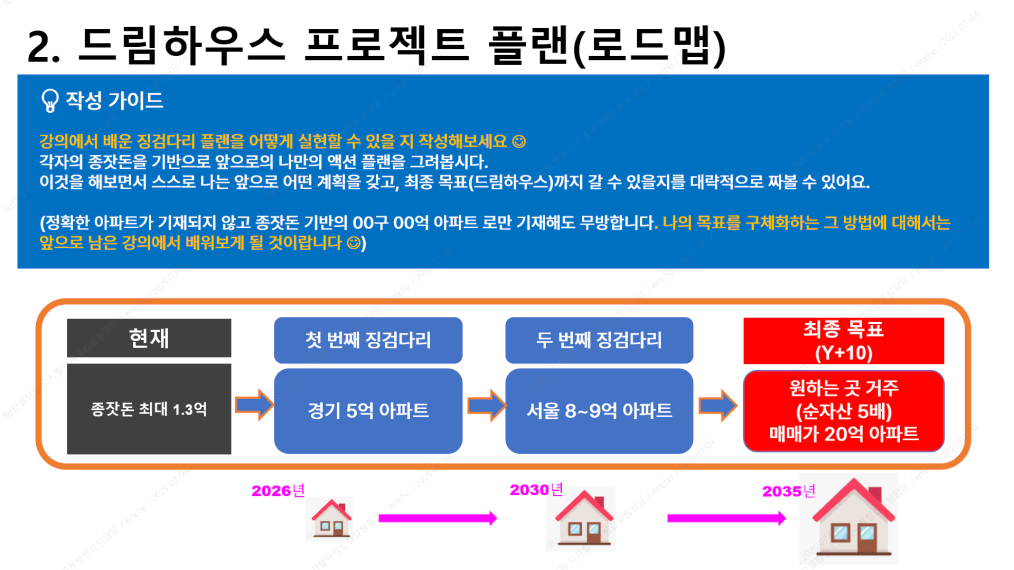 2. 드림하우스 프로젝트 플랜(로드맵)

작성 가이드

강의에서 배운 징검다리 플랜을 어떻게 실현할 수 있을 지 작성해보세요 ☺
각자의 종잣돈을 기반으로 앞으로의 나만의 액션 플랜을 그려봅시다.
이것을 해보면서 스스로 나는 앞으로 어떤 계획을 갖고, 최종 목표(드림하우스)까지 갈 수 있을지를 대략적으로 짜볼 수 있어요.

(정확한 아파트가 기재되지 않고 종잣돈 기반의 00구 00억 아파트 로만 기재해도 무방합니다. 나의 목표를 구체화하는 그 방법에 대해서는 앞으로 남은 강의에서 배워보게 될 것이랍니다 ☺)

현재

종잣돈 최대 1.3억

첫 번째 징검다리

경기 5억 아파트

두 번째 징검다리

서울 8~9억 아파트

최종 목표
(Y+10)

원하는 곳 거주
(순자산 5배)
매매가 20억 아파트

2026년

2030년

2035년